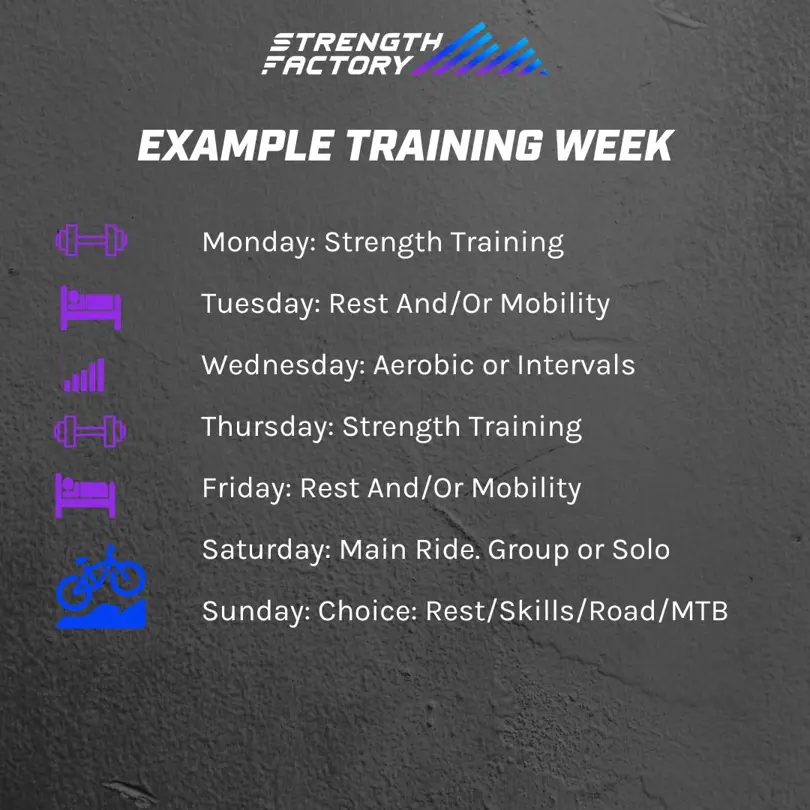 STRENGTH
FACTORY

EXAMPLE TRAINING WEEK

Monday: Strength Training

Tuesday: Rest And/Or Mobility

Wednesday: Aerobic or Intervals

Thursday: Strength Training

Friday: Rest And/Or Mobility

Saturday: Main Ride. Group or Solo

Sunday: Choice: Rest/Skills/Road/MTB